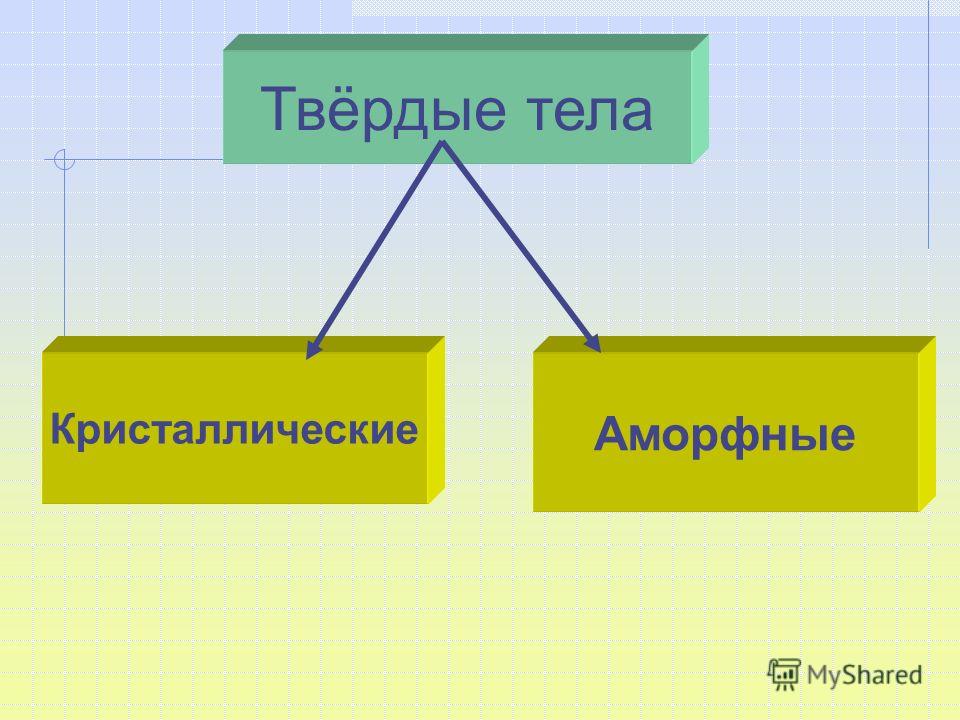 Твёрдые тела

Кристаллические

Аморфные

MyShared